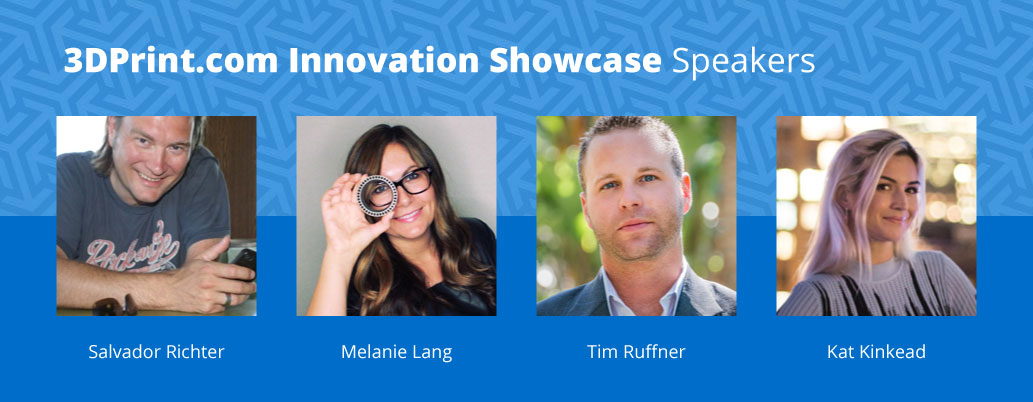 3DPrint.com Innovation Showcase Speakers

Salvador Richter

Melanie Lang

Tim Ruffner

Kat Kinkead